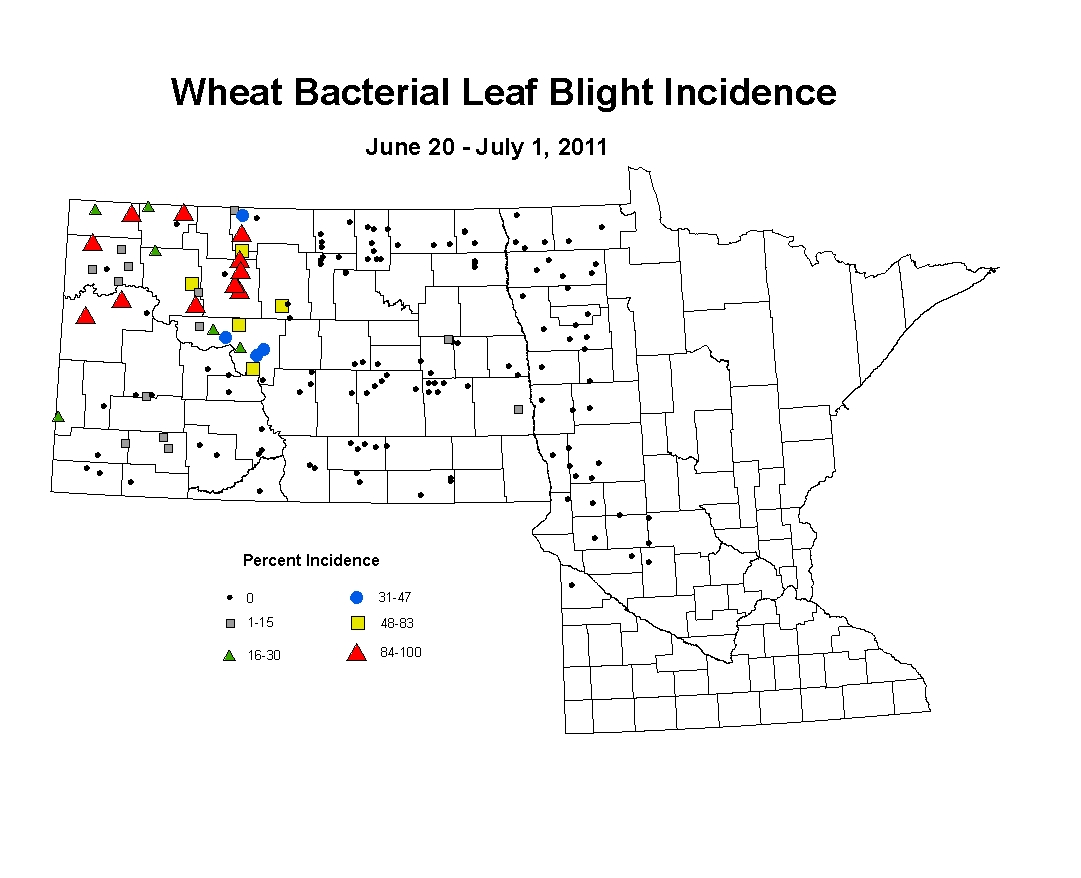 Wheat Bacterial Leaf Blight Incidence

June 20 - July 1, 2011

Percent Incidence

0

1-15

16-30

31-47

48-83

84-100